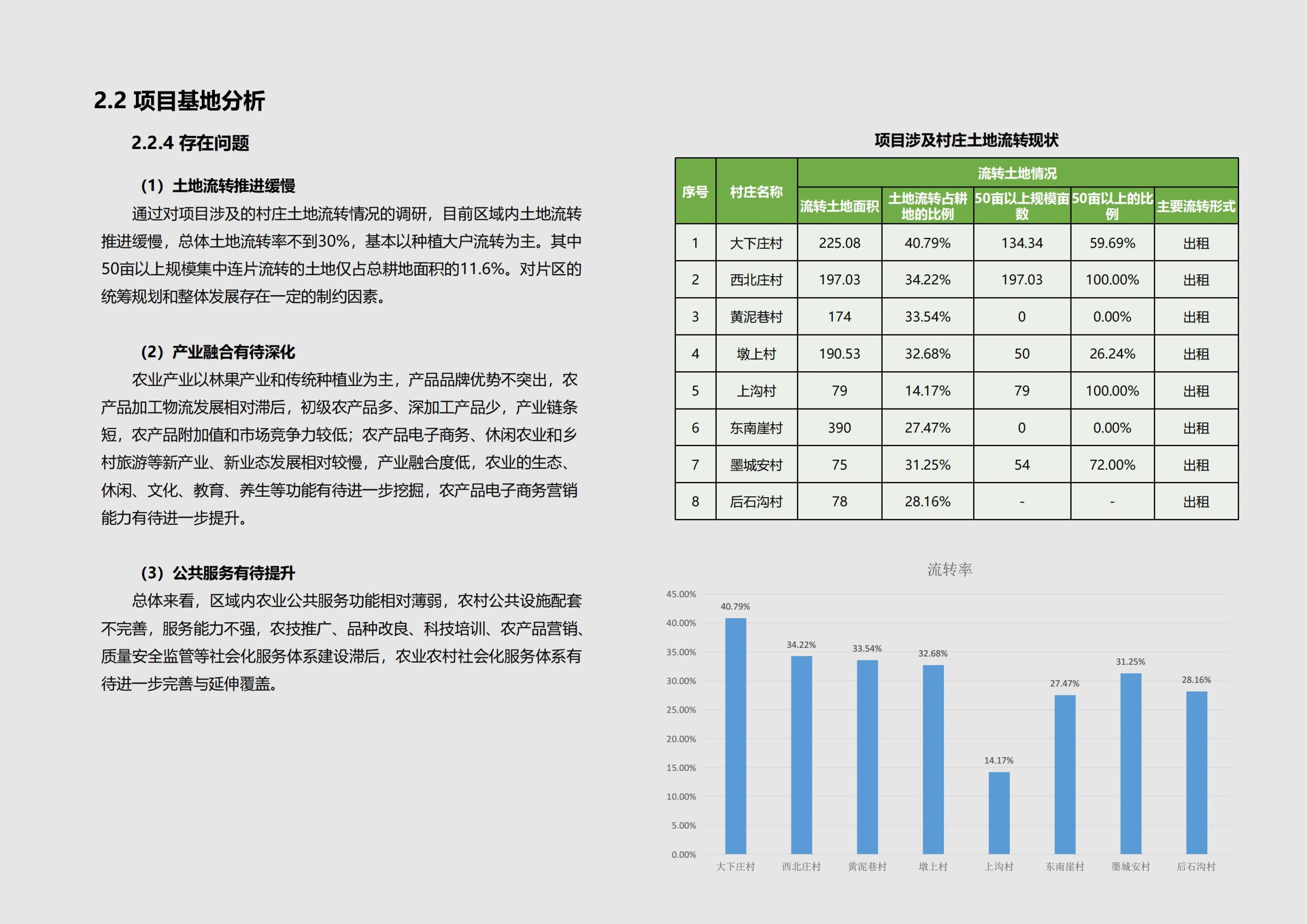 2.2 项目基地分析

2.2.4 存在问题

（1）土地流转推进缓慢

通过对项目涉及的村庄土地流转情况的调研，目前区域内土地流转推进缓慢，总体土地流转率不到30%，基本以种植大户流转为主。其中50亩以上规模集中连片流转的土地仅占总耕地面积的11.6%。对片区的统筹规划和整体发展存在一定的制约因素。

（2）产业融合有待深化

农业产业以林果产业和传统种植业为主，产品品牌优势不突出，农产品加工物流发展相对滞后，初级农产品多、深加工产品少，产业链条短，农产品附加值和市场竞争力较低；农产品电子商务、休闲农业和乡村旅游等新产业、新业态发展相对较慢，产业融合度低，农业的生态、休闲、文化、教育、养生等功能有待进一步挖掘，农产品电子商务营销能力有待进一步提升。

（3）公共服务有待提升

总体来看，区域内农业公共服务功能相对薄弱，农村公共设施配套不完善，服务能力不强，农技推广、品种改良、科技培训、农产品营销、质量安全监管等社会化服务体系建设滞后，农业农村社会化服务体系有待进一步完善与延伸覆盖。

项目涉及村庄土地流转现状

| 序号 | 村庄名称 | 流转土地情况 | | | | |
|---|---|---|---|---|---|---|
| | | 流转土地面积 | 土地流转占耕地的比例 | 50亩以上规模亩数 | 50亩以上的比例 | 主要流转形式 |
| 1 | 大下庄村 | 225.08 | 40.79% | 134.34 | 59.69% | 出租 |
| 2 | 西北庄村 | 197.03 | 34.22% | 197.03 | 100.00% | 出租 |
| 3 | 黄泥巷村 | 174 | 33.54% | 0 | 0.00% | 出租 |
| 4 | 墩上村 | 190.53 | 32.68% | 50 | 26.24% | 出租 |
| 5 | 上沟村 | 79 | 14.17% | 79 | 100.00% | 出租 |
| 6 | 东南崖村 | 390 | 27.47% | 0 | 0.00% | 出租 |
| 7 | 墨城安村 | 75 | 31.25% | 54 | 72.00% | 出租 |
| 8 | 后石沟村 | 78 | 28.16% | - | - | 出租 |

流转率

45.00%
40.00%
35.00%
30.00%
25.00%
20.00%
15.00%
10.00%
5.00%
0.00%

40.79% 34.22% 33.54% 32.68% 14.17% 27.47% 31.25% 28.16%

大下庄村 西北庄村 黄泥巷村 墩上村 上沟村 东南崖村 墨城安村 后石沟村